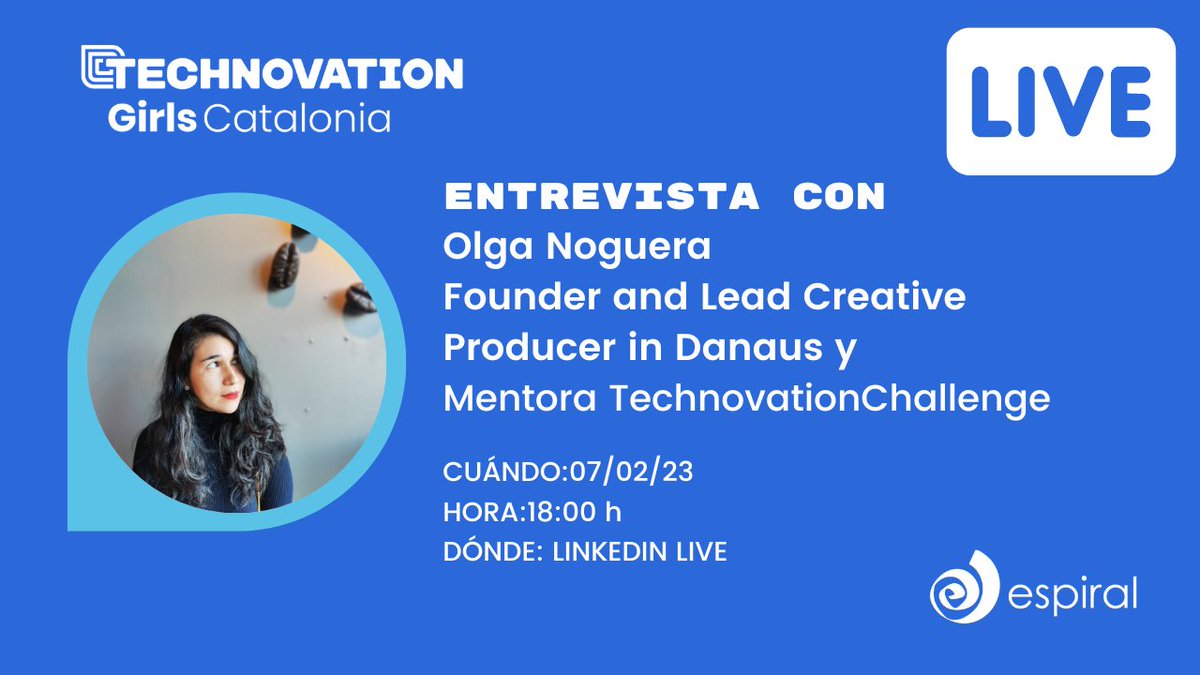 TECHNOVATION
Girls Catalonia

LIVE

ENTREVISTA CON
Olga Noguera
Founder and Lead Creative Producer in Danaus y
Mentora TechnovationChallenge

CUÁNDO:07/02/23
HORA:18:00 h
DÓNDE: LINKEDIN LIVE

espiral